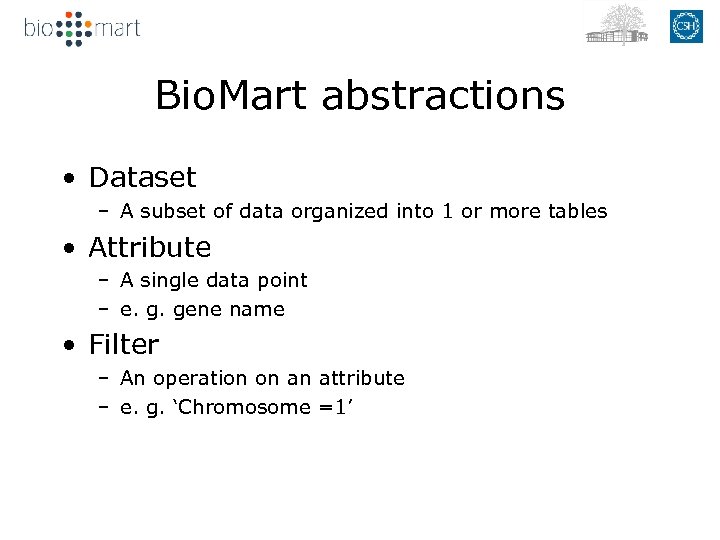 bio mart

CSH

BioMart abstractions

• Dataset
– A subset of data organized into 1 or more tables

• Attribute
– A single data point
– e. g. gene name

• Filter
– An operation on an attribute
– e. g. ‘Chromosome =1’